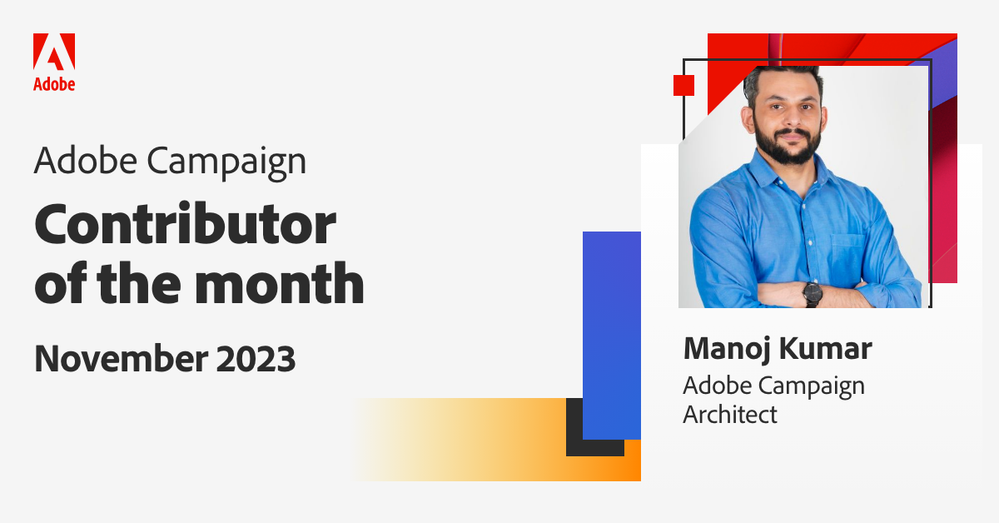 Adobe

Adobe Campaign

Contributor of the month

November 2023

Manoj Kumar

Adobe Campaign Architect